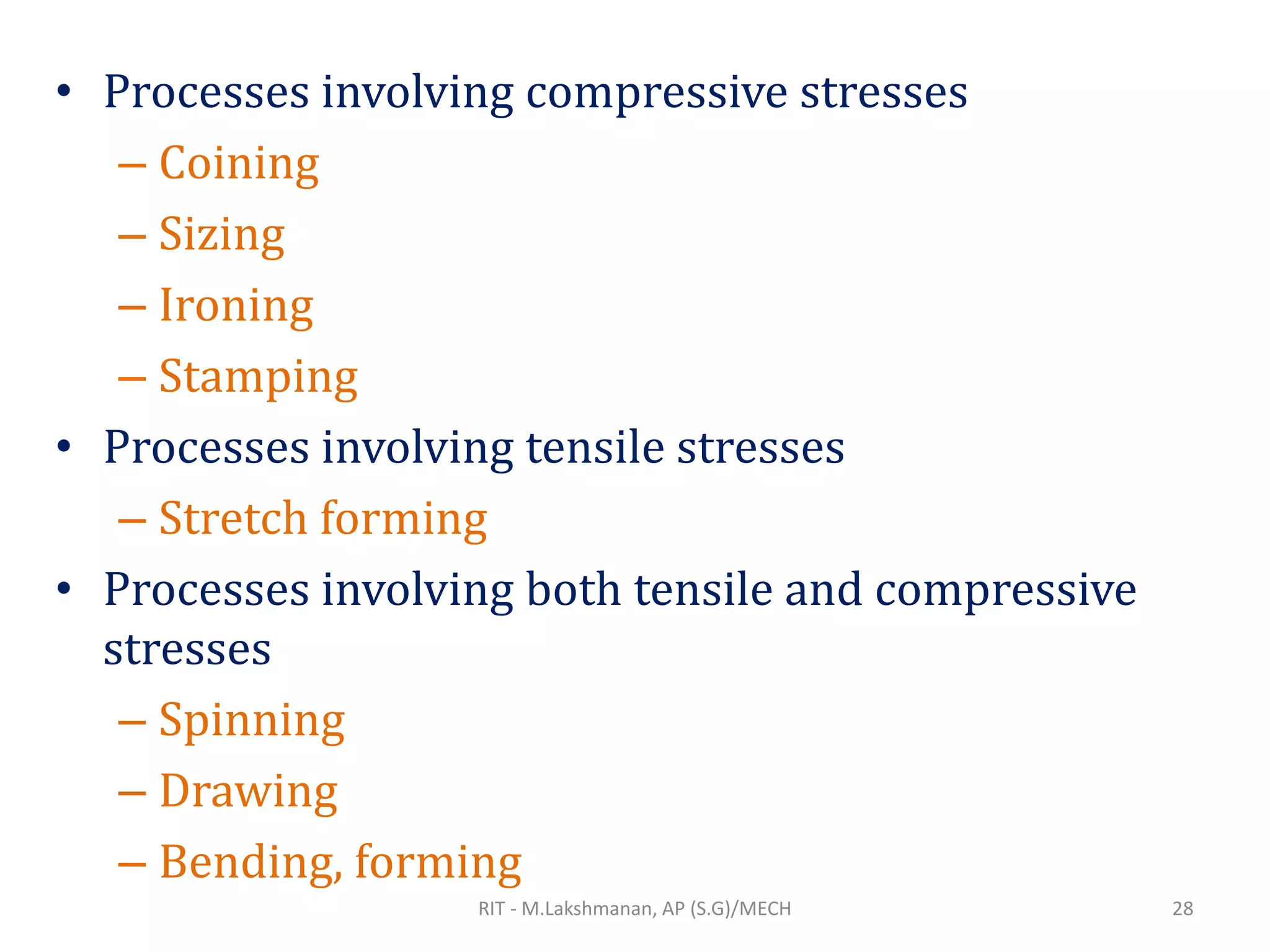 • Processes involving compressive stresses
– Coining
– Sizing
– Ironing
– Stamping
• Processes involving tensile stresses
– Stretch forming
• Processes involving both tensile and compressive stresses
– Spinning
– Drawing
– Bending, forming

RIT - M.Lakshmanan, AP (S.G)/MECH 28